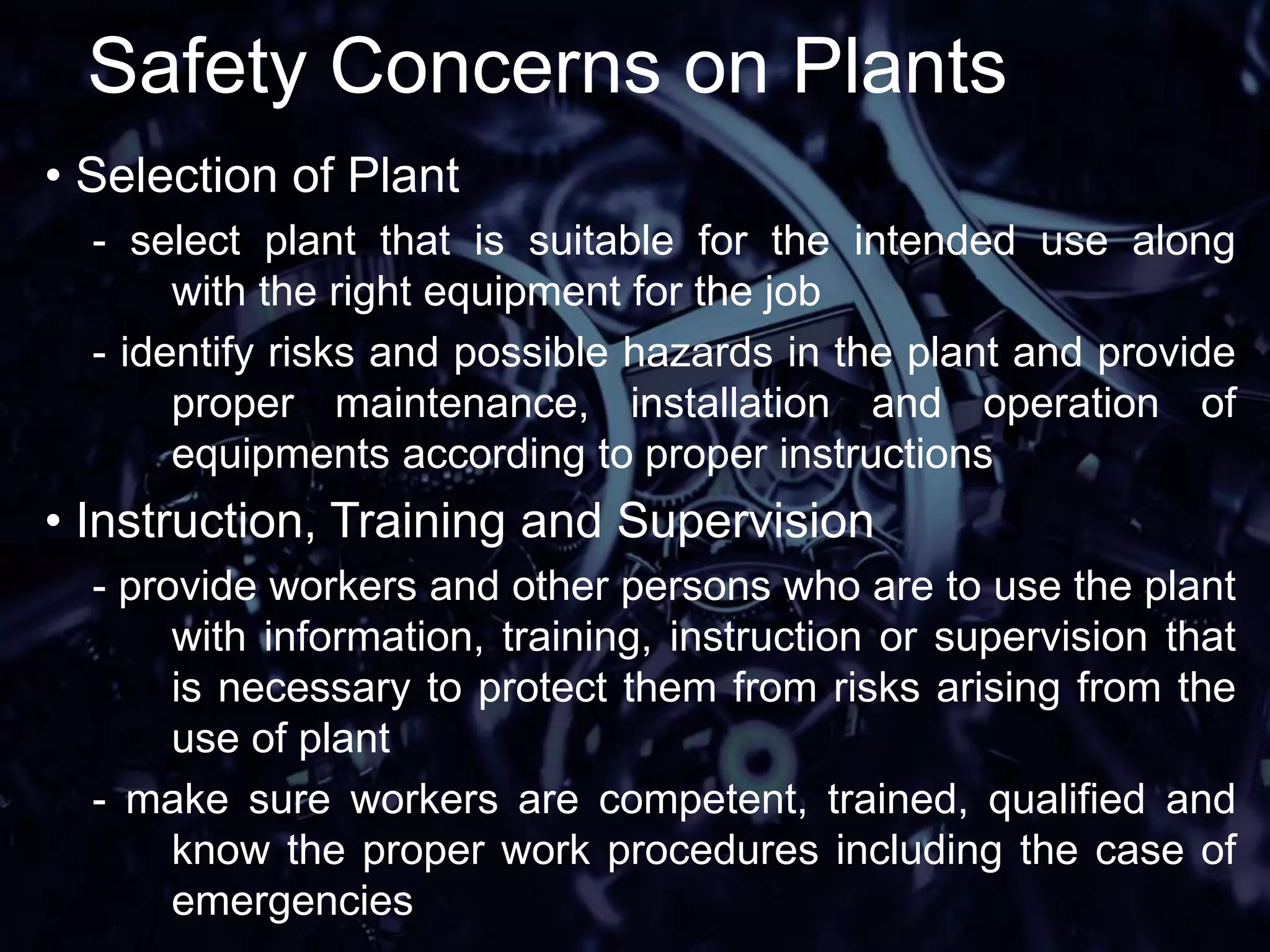 Safety Concerns on Plants

• Selection of Plant

- select plant that is suitable for the intended use along with the right equipment for the job

- identify risks and possible hazards in the plant and provide proper maintenance, installation and operation of equipments according to proper instructions

• Instruction, Training and Supervision

- provide workers and other persons who are to use the plant with information, training, instruction or supervision that is necessary to protect them from risks arising from the use of plant

- make sure workers are competent, trained, qualified and know the proper work procedures including the case of emergencies